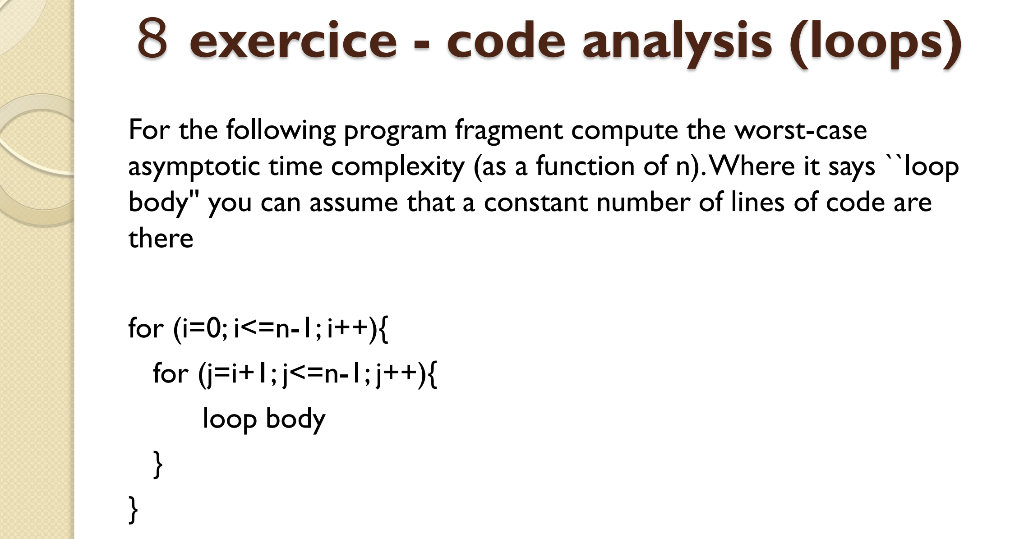 8 exercice - code analysis (loops)

For the following program fragment compute the worst-case asymptotic time complexity (as a function of n). Where it says ``loop body" you can assume that a constant number of lines of code are there

for (i=0; i<=n-1; i++){
for (j=i+1; j<=n-1; j++){
loop body
}
}